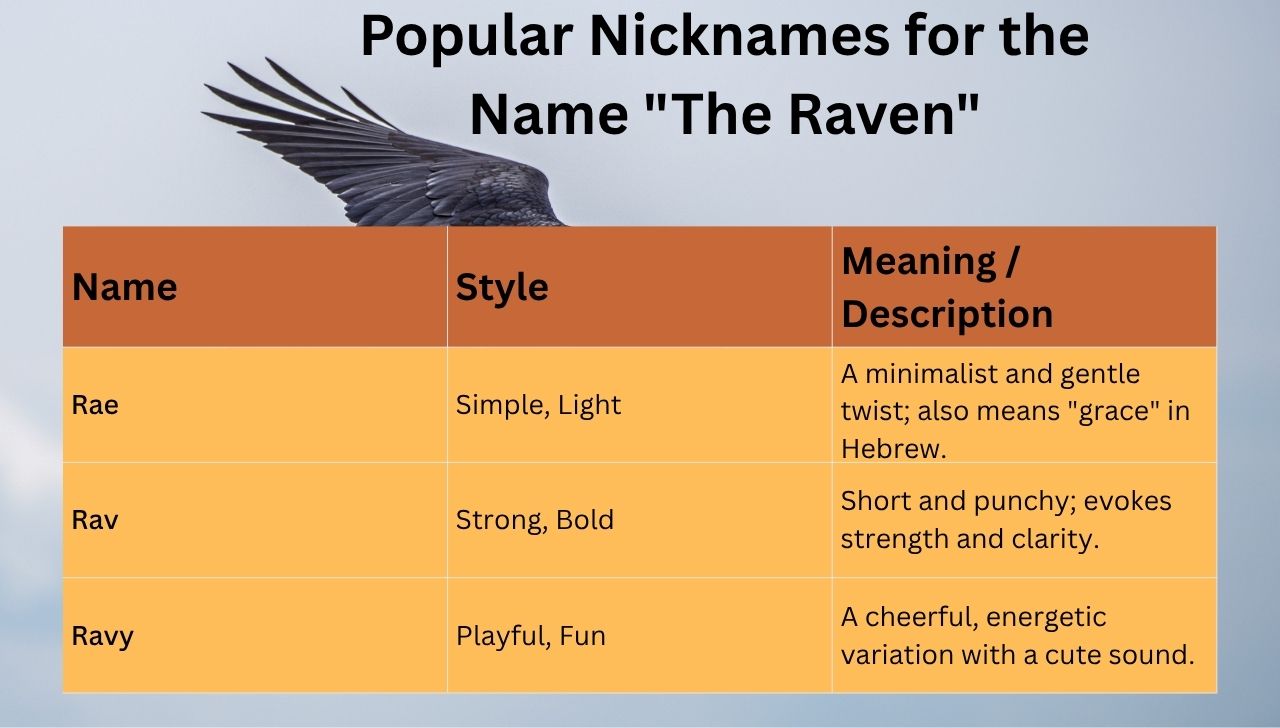 Popular Nicknames for the Name "The Raven"

| Name | Style | Meaning / Description |
|---|---|---|
| Rae | Simple, Light | A minimalist and gentle twist; also means "grace" in Hebrew. |
| Rav | Strong, Bold | Short and punchy; evokes strength and clarity. |
| Ravy | Playful, Fun | A cheerful, energetic variation with a cute sound. |